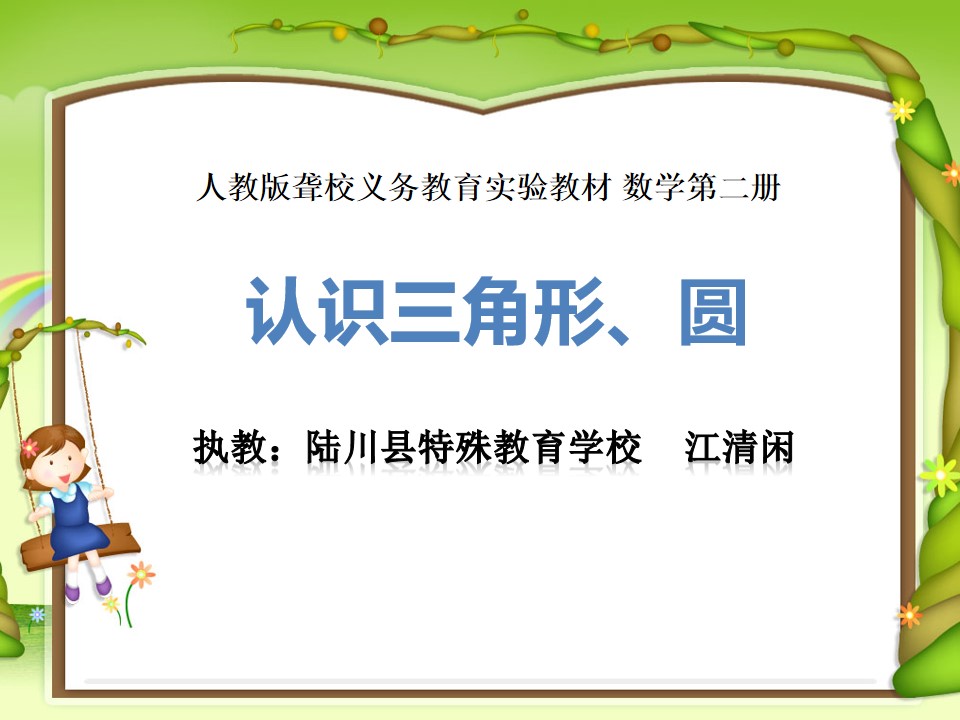 人教版聋校义务教育实验教材 数学第二册

认识三角形、圆

执教：陆川县特殊教育学校 江清闲